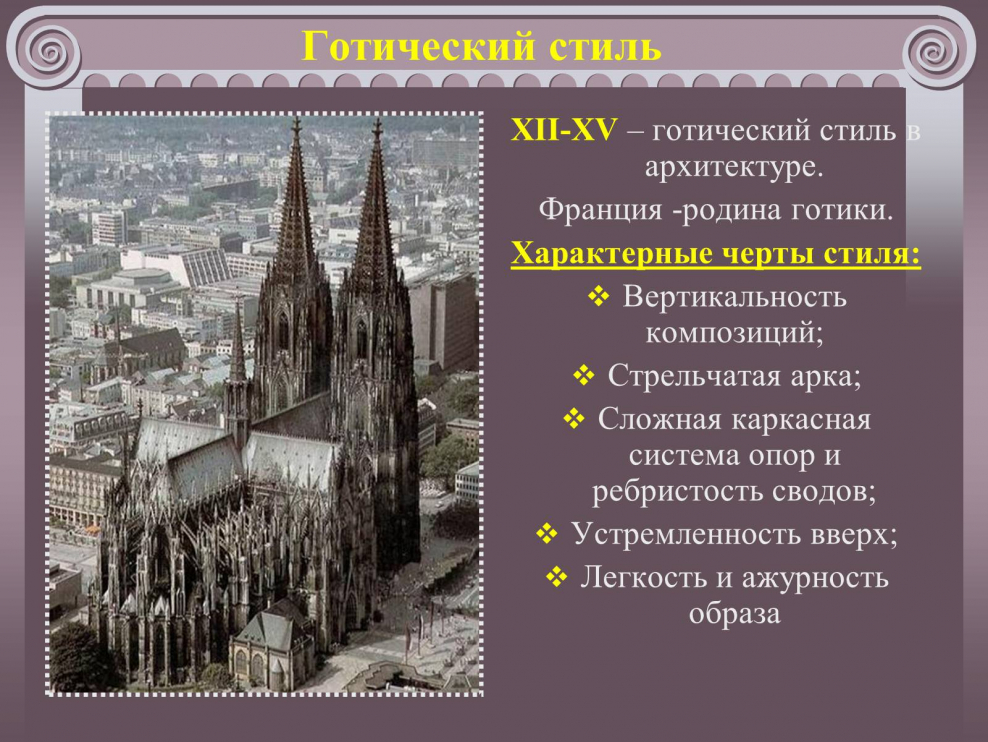 Готический стиль

XII-XV – готический стиль в архитектуре.

Франция -родина готики.

Характерные черты стиля:

❖ Вертикальность композиций;

❖ Стрельчатая арка;

❖ Сложная каркасная система опор и ребристость сводов;

❖ Устремленность вверх;

❖ Легкость и ажурность образа